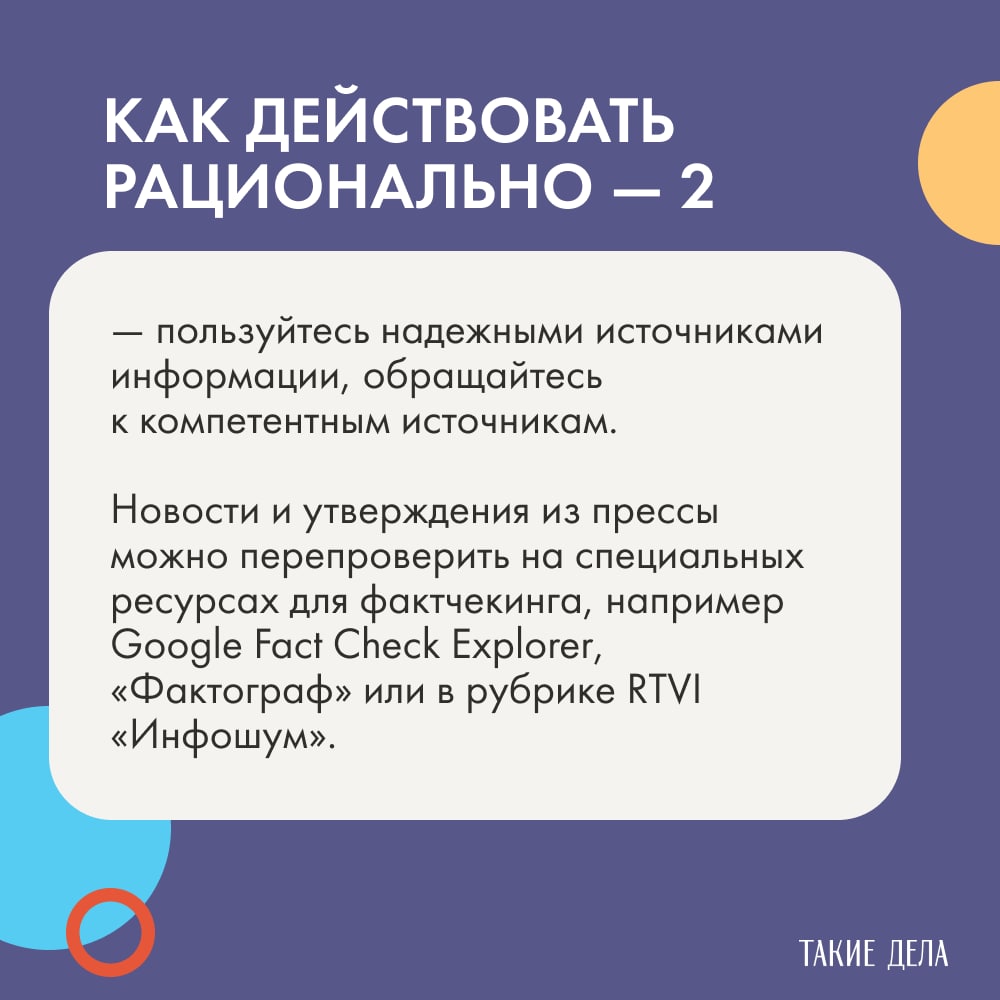 КАК ДЕЙСТВОВАТЬ РАЦИОНАЛЬНО — 2

— пользуйтесь надежными источниками информации, обращайтесь к компетентным источникам.

Новости и утверждения из прессы можно перепроверить на специальных ресурсах для фактчекинга, например Google Fact Check Explorer, «Фактограф» или в рубрике RTVI «Инфошум».

ТАКИЕ ДЕЛА